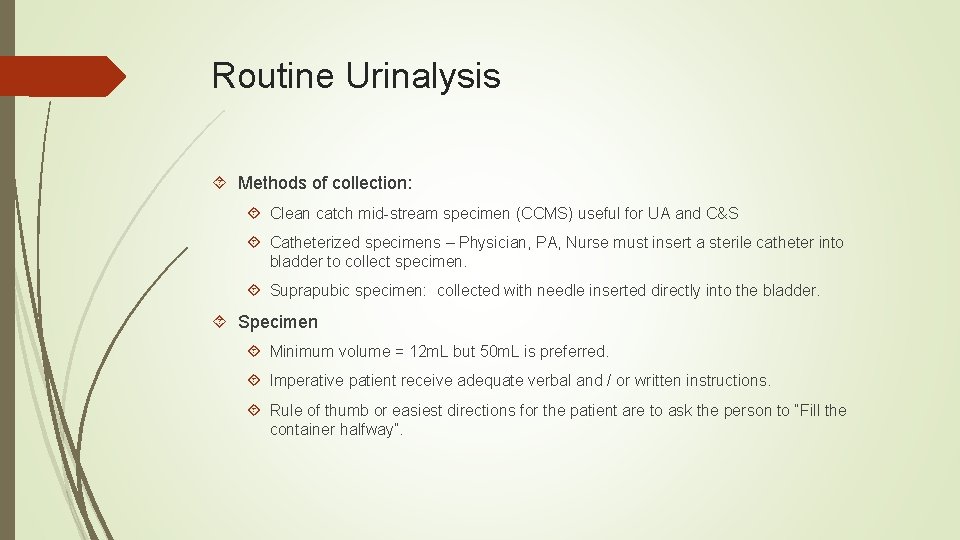 Routine Urinalysis

Methods of collection:

Clean catch mid-stream specimen (CCMS) useful for UA and C&S

Catheterized specimens – Physician, PA, Nurse must insert a sterile catheter into bladder to collect specimen.

Suprapubic specimen:  collected with needle inserted directly into the bladder.

Specimen

Minimum volume = 12mL but 50mL is preferred.

Imperative patient receive adequate verbal and / or written instructions.

Rule of thumb or easiest directions for the patient are to ask the person to "Fill the container halfway".